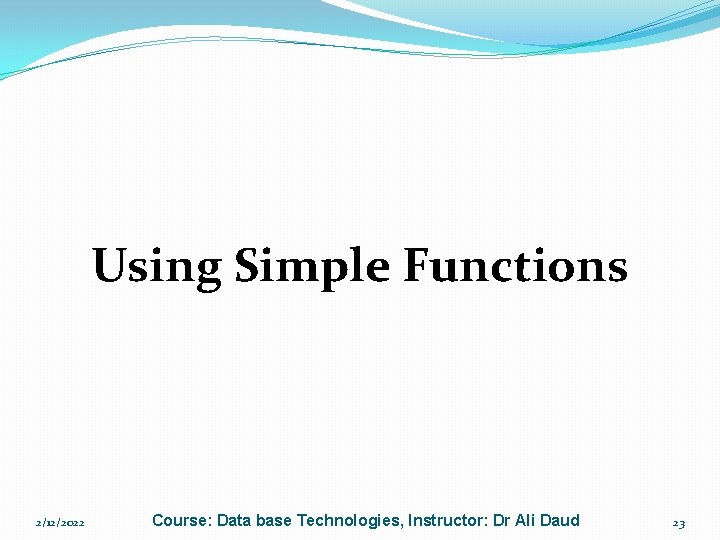 Using Simple Functions

2/12/2022

Course: Data base Technologies, Instructor: Dr Ali Daud

23